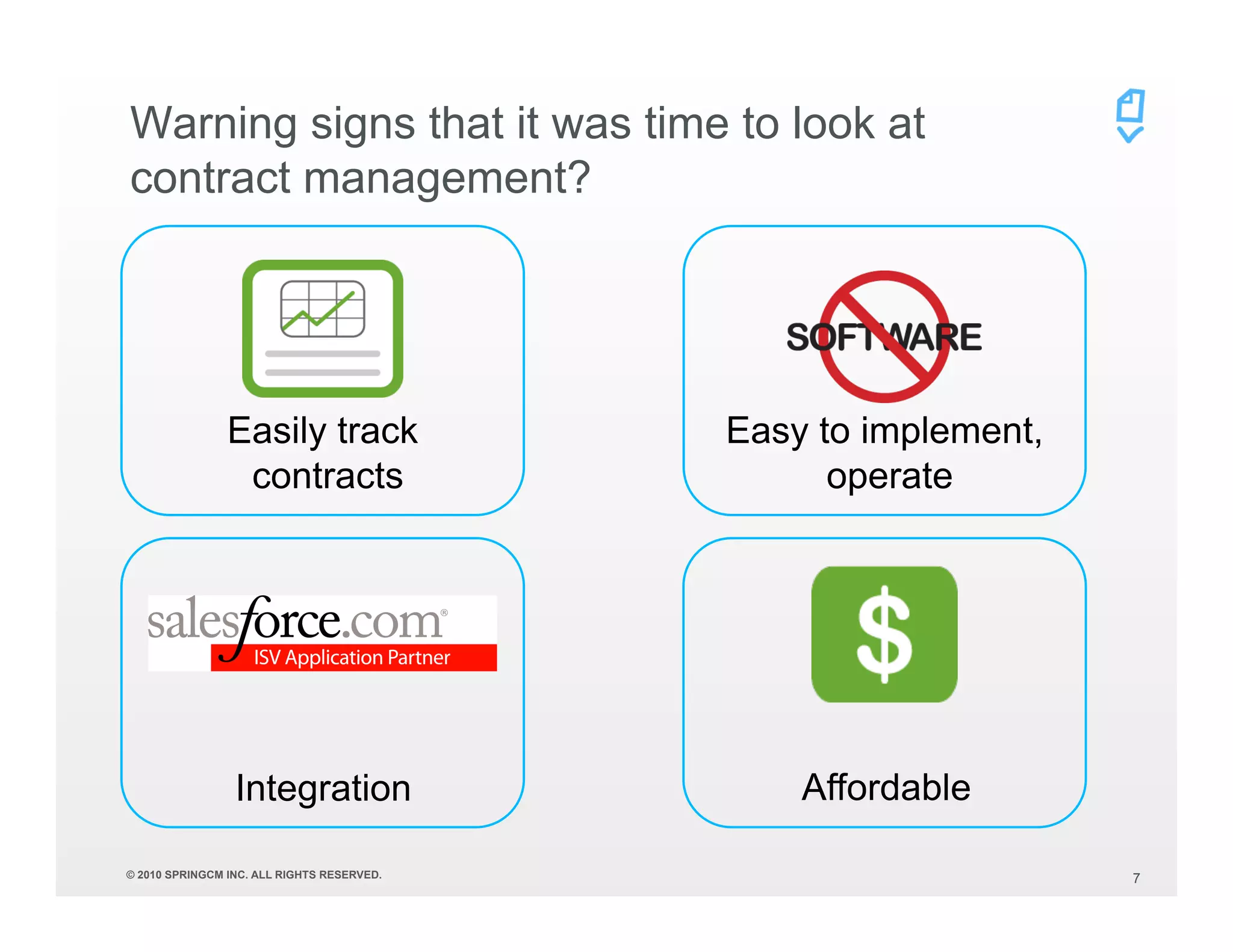 Warning signs that it was time to look at contract management?

Easily track contracts

SOFTWARE

Easy to implement, operate

salesforce.com®
ISV Application Partner

Integration

$

Affordable

© 2010 SPRINGCM INC. ALL RIGHTS RESERVED.

7